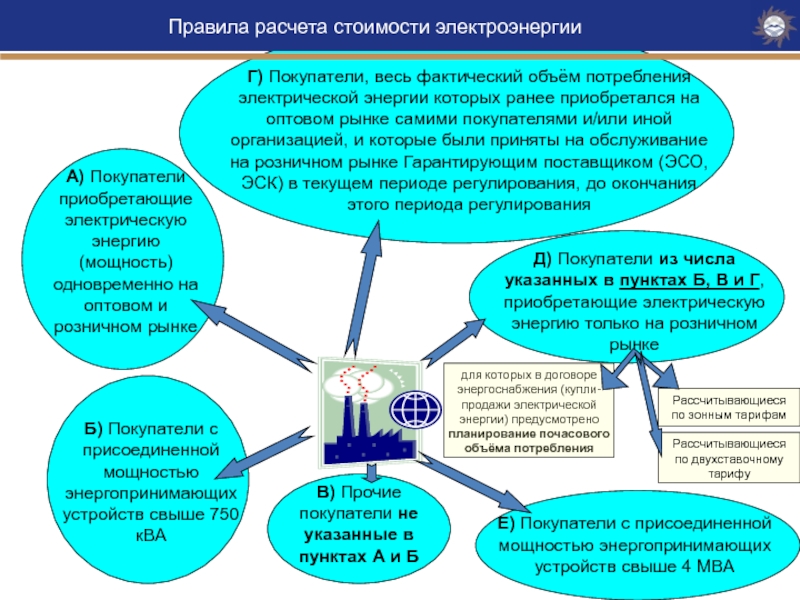 Правила расчета стоимости электроэнергии

Г) Покупатели, весь фактический объём потребления электрической энергии которых ранее приобретался на оптовом рынке самими покупателями и/или иной организацией, и которые были приняты на обслуживание на розничном рынке Гарантирующим поставщиком (ЭСО, ЭСК) в текущем периоде регулирования, до окончания этого периода регулирования

А) Покупатели приобретающие электрическую энергию (мощность) одновременно на оптовом и розничном рынке

Д) Покупатели из числа указанных в пунктах Б, В и Г, приобретающие электрическую энергию только на розничном рынке

для которых в договоре энергоснабжения (купли-продажи электрической энергии) предусмотрено планирование почасового объёма потребления

Рассчитывающиеся по зонным тарифам

Рассчитывающиеся по двухставочному тарифу

Б) Покупатели с присоединенной мощностью энергопринимающих устройств свыше 750 кВА

В) Прочие покупатели не указанные в пунктах А и Б

Е) Покупатели с присоединенной мощностью энергопринимающих устройств свыше 4 МВА